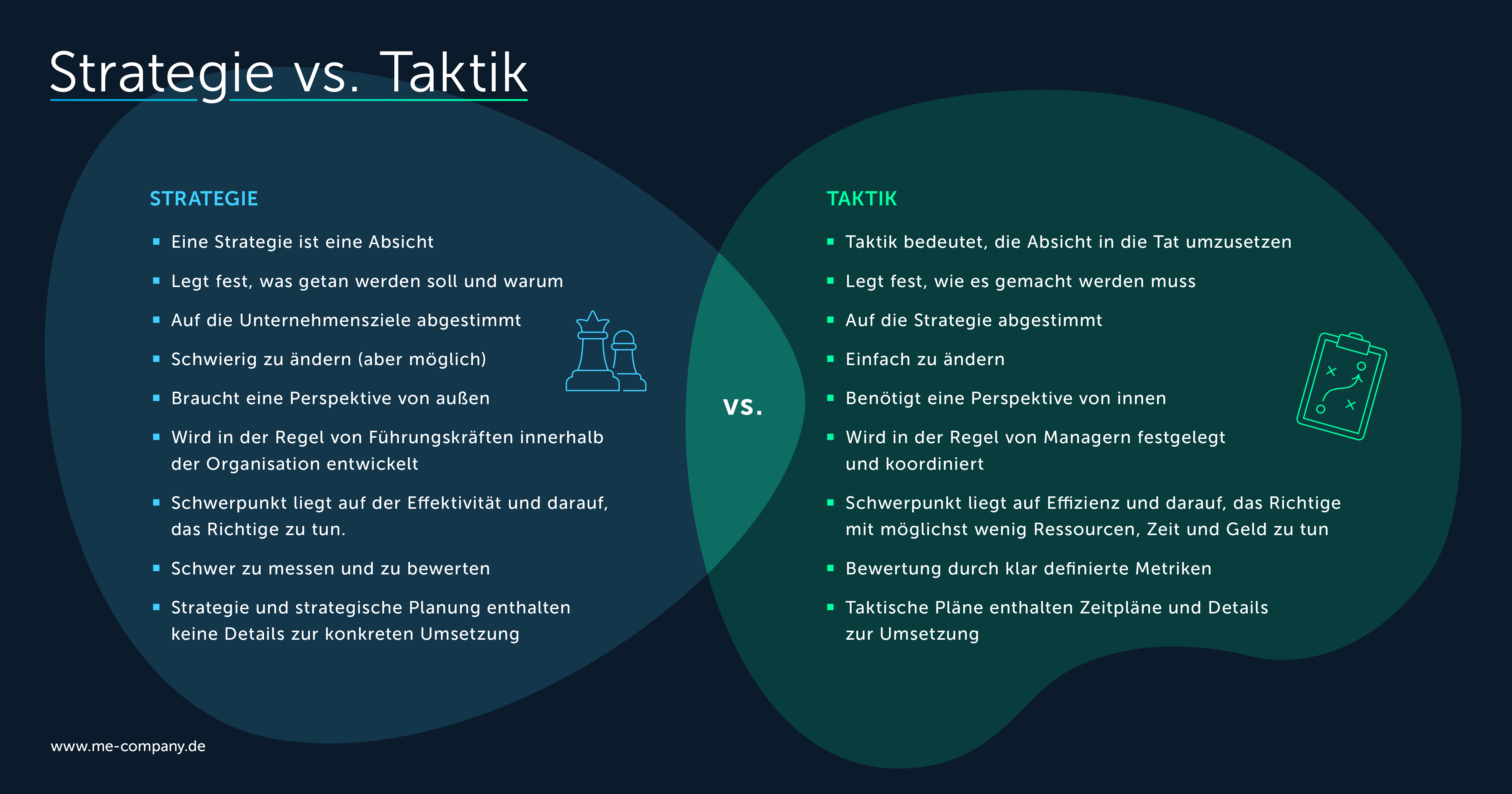 Strategie vs. Taktik

STRATEGIE

- Eine Strategie ist eine Absicht
- Legt fest, was getan werden soll und warum
- Auf die Unternehmensziele abgestimmt
- Schwierig zu ändern (aber möglich)
- Braucht eine Perspektive von außen
- Wird in der Regel von Führungskräften innerhalb der Organisation entwickelt
- Schwerpunkt liegt auf der Effektivität und darauf, das Richtige zu tun.
- Schwer zu messen und zu bewerten
- Strategie und strategische Planung enthalten keine Details zur konkreten Umsetzung

vs.

TAKTIK

- Taktik bedeutet, die Absicht in die Tat umzusetzen
- Legt fest, wie es gemacht werden muss
- Auf die Strategie abgestimmt
- Einfach zu ändern
- Benötigt eine Perspektive von innen
- Wird in der Regel von Managern festgelegt und koordiniert
- Schwerpunkt liegt auf Effizienz und darauf, das Richtige mit möglichst wenig Ressourcen, Zeit und Geld zu tun
- Bewertung durch klar definierte Metriken
- Taktische Pläne enthalten Zeitpläne und Details zur Umsetzung

www.me-company.de